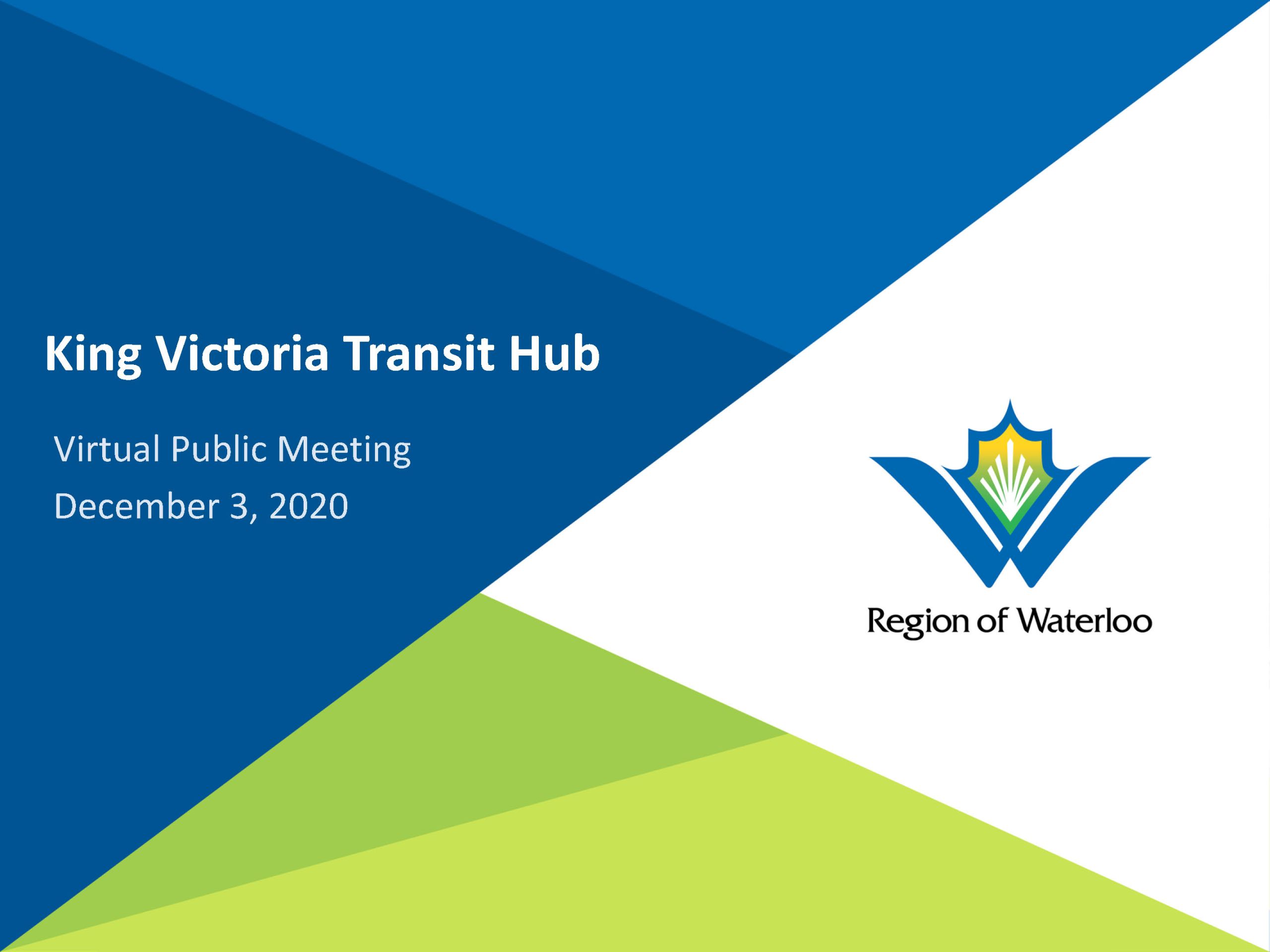 King Victoria Transit Hub

Virtual Public Meeting

December 3, 2020

Region of Waterloo